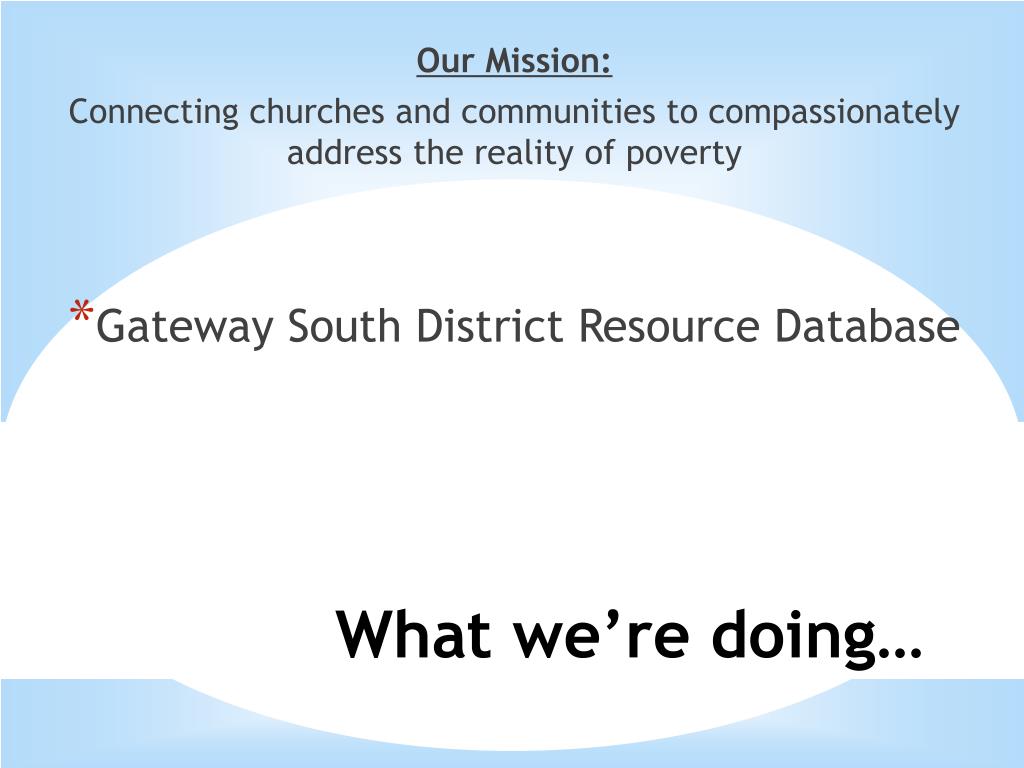 Our Mission:
Connecting churches and communities to compassionately address the reality of poverty

*Gateway South District Resource Database

What we’re doing…